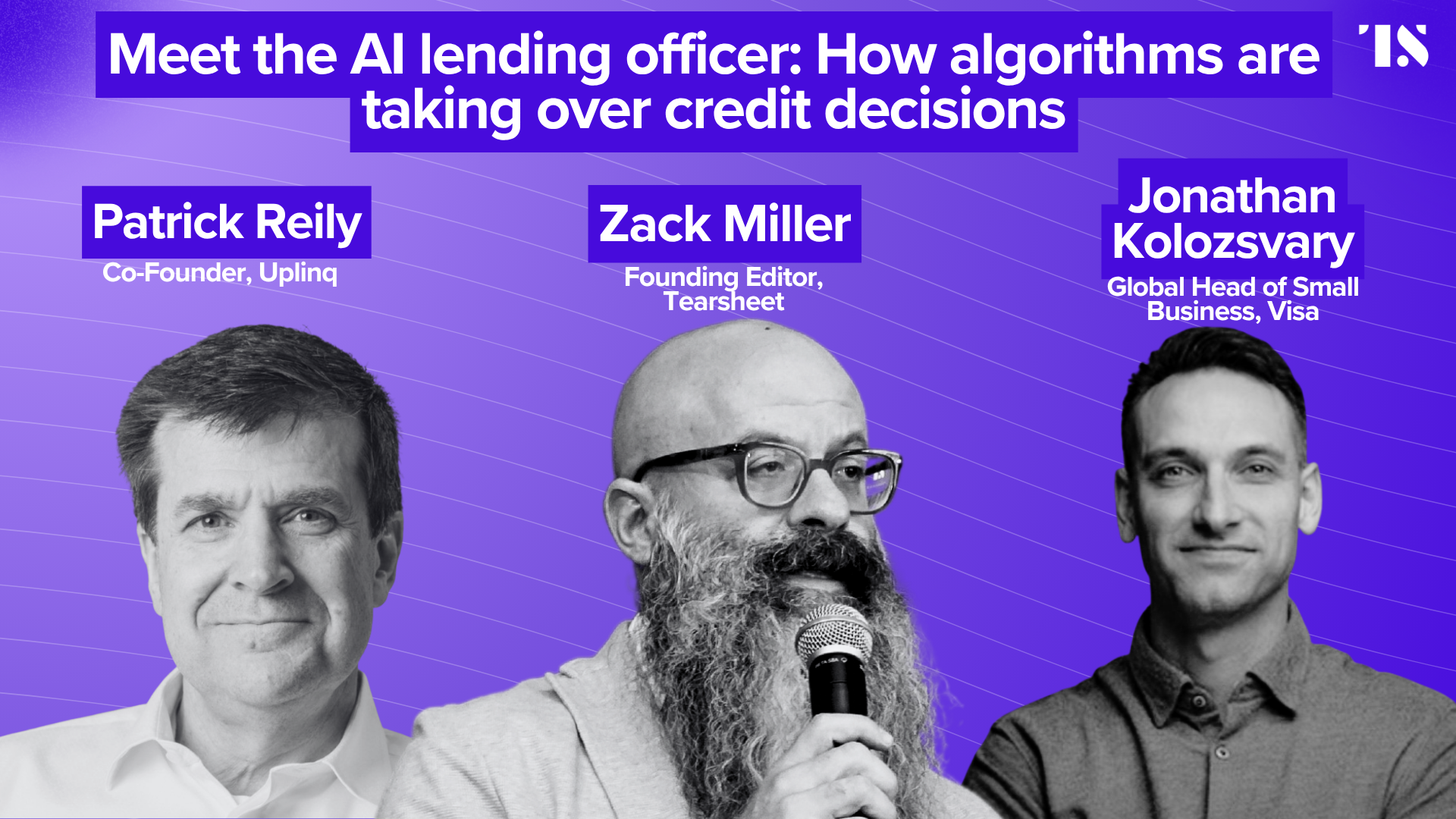 Meet the AI lending officer: How algorithms are taking over credit decisions

TS

Patrick Reily
Co-Founder, Uplinq

Zack Miller
Founding Editor, Tearsheet

Jonathan Kolozsvary
Global Head of Small Business, Visa